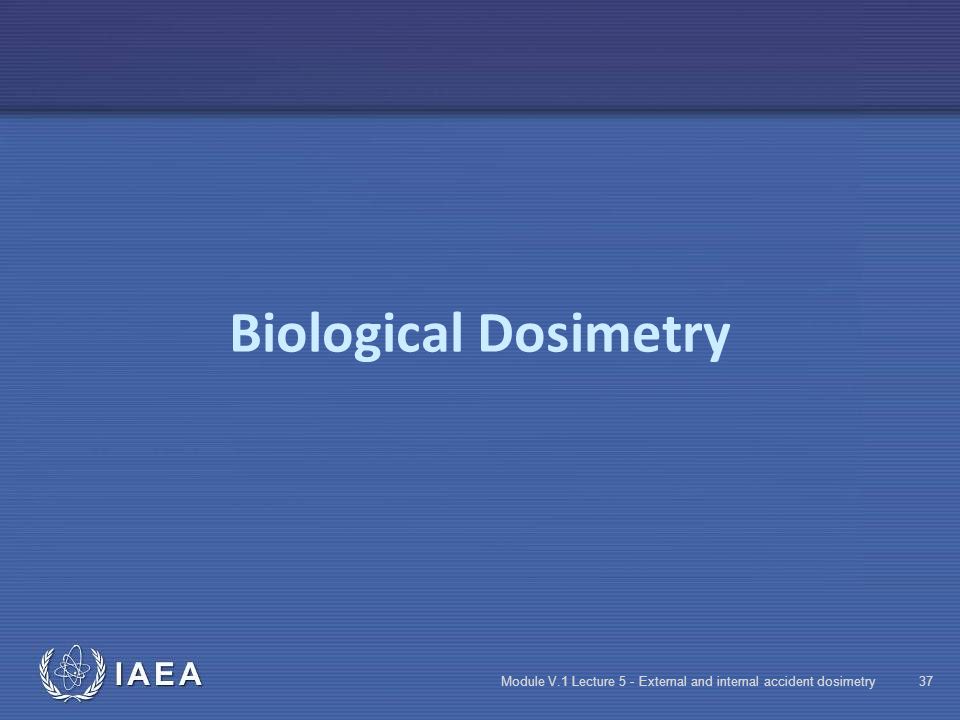 Biological Dosimetry

IAEA

Module V.1 Lecture 5 - External and internal accident dosimetry 37